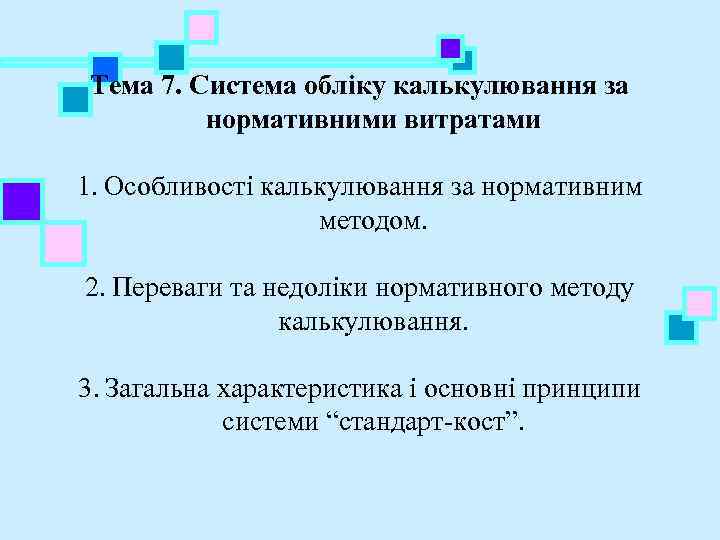 Тема 7. Система обліку калькулювання за нормативними витратами

1. Особливості калькулювання за нормативним методом.

2. Переваги та недоліки нормативного методу калькулювання.

3. Загальна характеристика і основні принципи системи “стандарт-кост”.